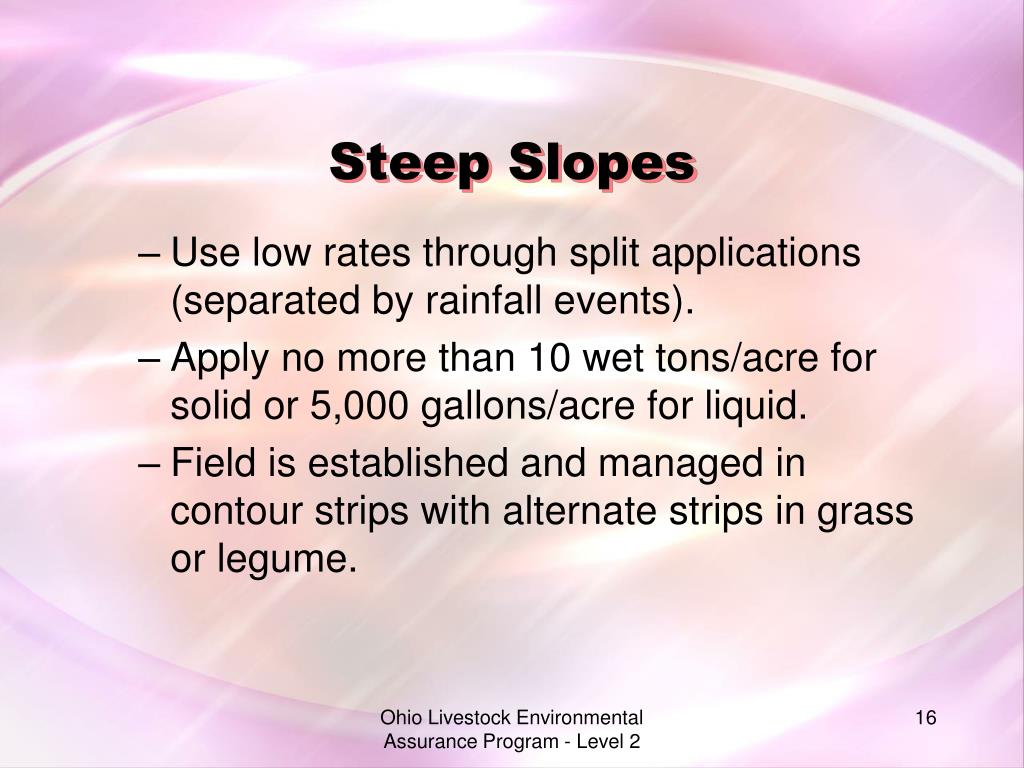 Steep Slopes

– Use low rates through split applications (separated by rainfall events).

– Apply no more than 10 wet tons/acre for solid or 5,000 gallons/acre for liquid.

– Field is established and managed in contour strips with alternate strips in grass or legume.

Ohio Livestock Environmental Assurance Program - Level 2

16